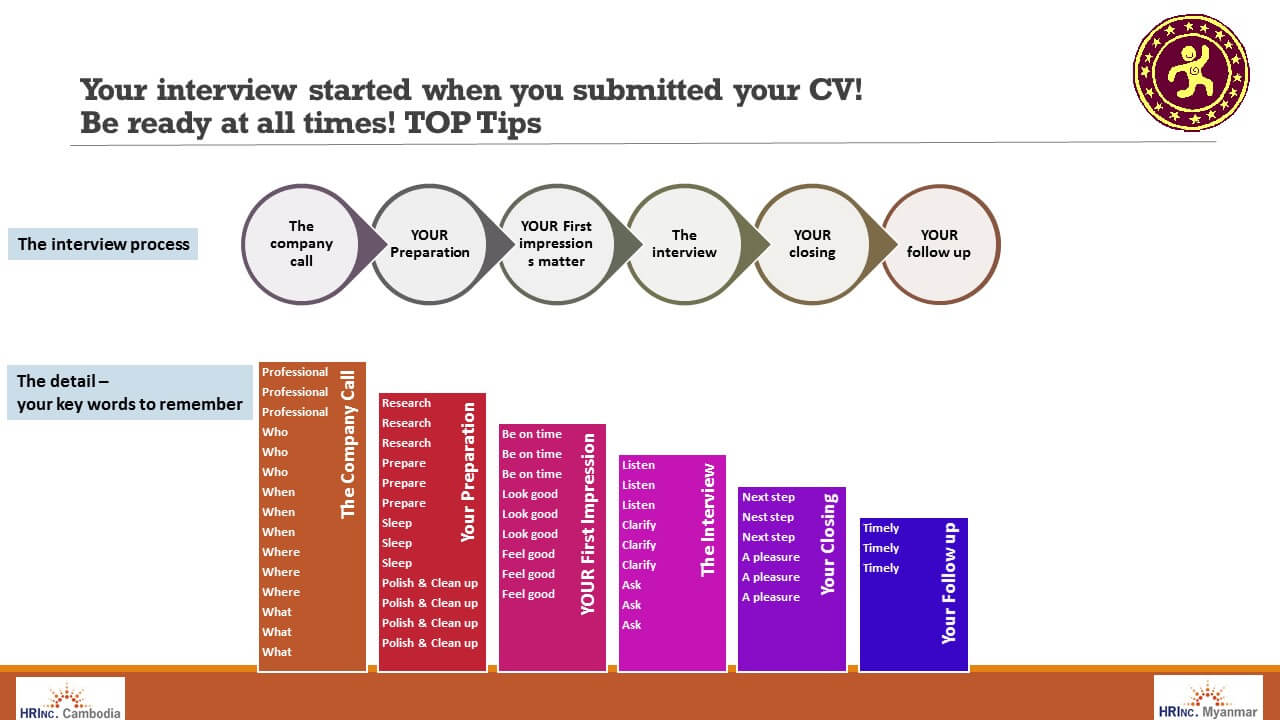 Your interview started when you submitted your CV!
Be ready at all times! TOP Tips

The interview process

The company call

YOUR Preparation

YOUR First impressions matter

The interview

YOUR closing

YOUR follow up

The detail – your key words to remember

The Company Call
Professional
Professional
Professional
Who
Who
Who
When
When
When
Where
Where
Where
What
What
What

Your Preparation
Research
Research
Research
Prepare
Prepare
Prepare
Sleep
Sleep
Sleep
Polish & Clean up
Polish & Clean up
Polish & Clean up
Polish & Clean up

YOUR First Impression
Be on time
Be on time
Be on time
Look good
Look good
Look good
Feel good
Feel good
Feel good

The Interview
Listen
Listen
Listen
Clarify
Clarify
Clarify
Ask
Ask
Ask

Your Closing
Next step
Nest step
Next step
A pleasure
A pleasure
A pleasure

Your Follow up
Timely
Timely
Timely

HRINC. Cambodia

HRINC. Myanmar